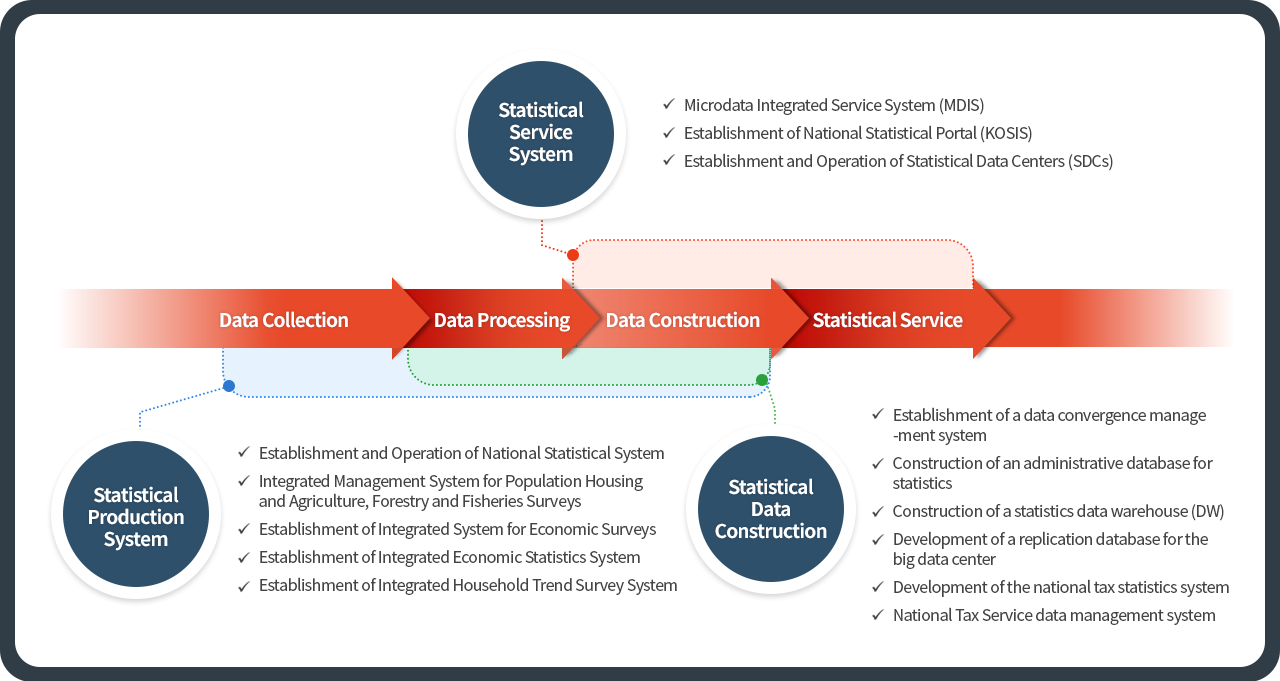 Statistical Service System

✓ Microdata Integrated Service System (MDIS)
✓ Establishment of National Statistical Portal (KOSIS)
✓ Establishment and Operation of Statistical Data Centers (SDCs)

Data Collection

Data Processing

Data Construction

Statistical Service

Statistical Production System

✓ Establishment and Operation of National Statistical System
✓ Integrated Management System for Population Housing and Agriculture, Forestry and Fisheries Surveys
✓ Establishment of Integrated System for Economic Surveys
✓ Establishment of Integrated Economic Statistics System
✓ Establishment of Integrated Household Trend Survey System

Statistical Data Construction

✓ Establishment of a data convergence manage -ment system
✓ Construction of an administrative database for statistics
✓ Construction of a statistics data warehouse (DW)
✓ Development of a replication database for the big data center
✓ Development of the national tax statistics system
✓ National Tax Service data management system